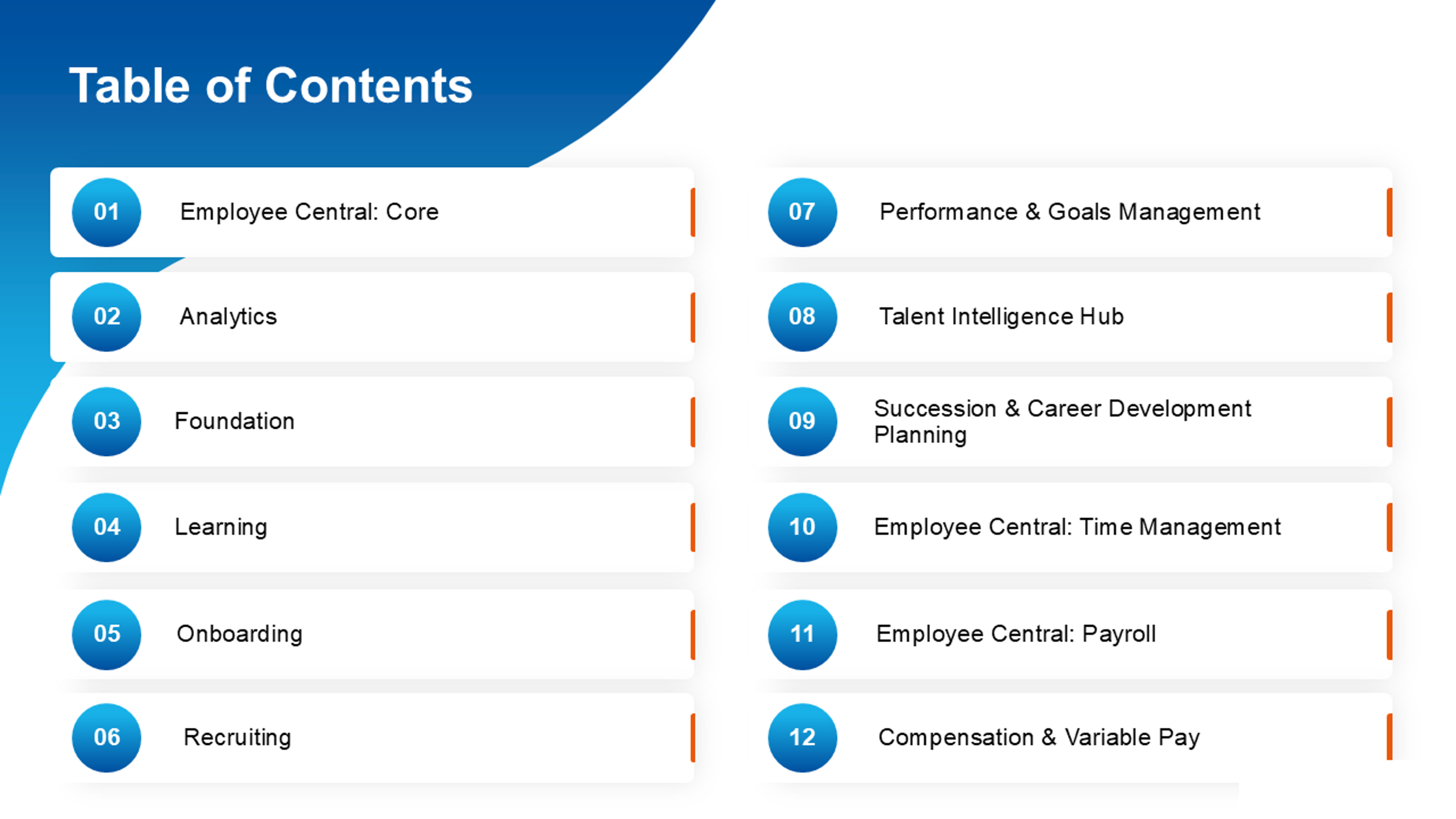 Table of Contents

01 Employee Central: Core

02 Analytics

03 Foundation

04 Learning

05 Onboarding

06 Recruiting

07 Performance & Goals Management

08 Talent Intelligence Hub

09 Succession & Career Development Planning

10 Employee Central: Time Management

11 Employee Central: Payroll

12 Compensation & Variable Pay